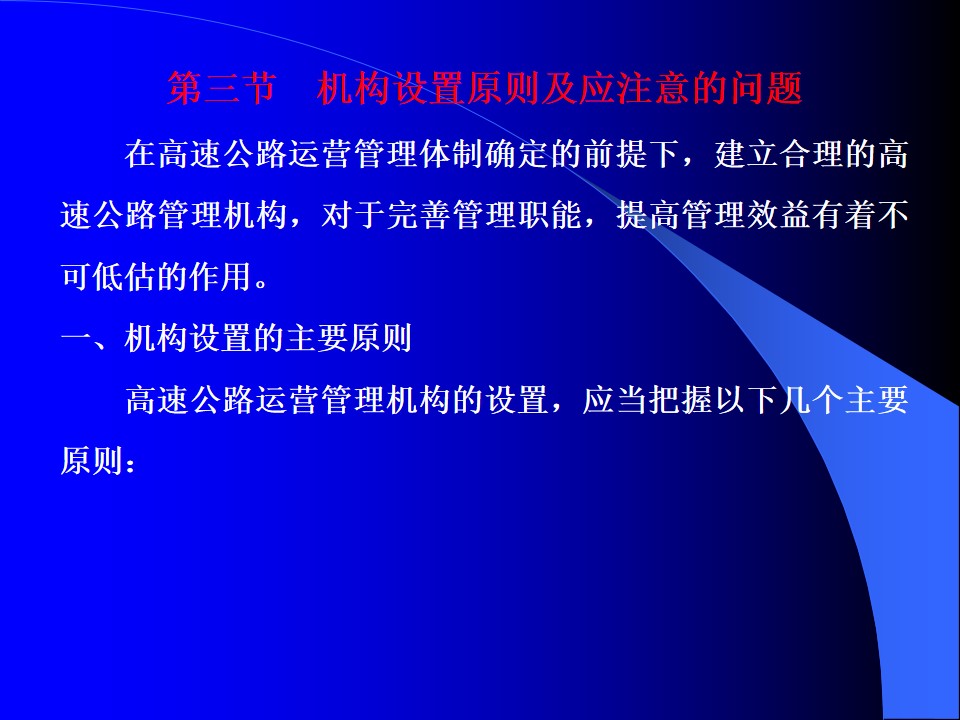 第三节　机构设置原则及应注意的问题

在高速公路运营管理体制确定的前提下，建立合理的高速公路管理机构，对于完善管理职能，提高管理效益有着不可低估的作用。

一、机构设置的主要原则

高速公路运营管理机构的设置，应当把握以下几个主要原则：